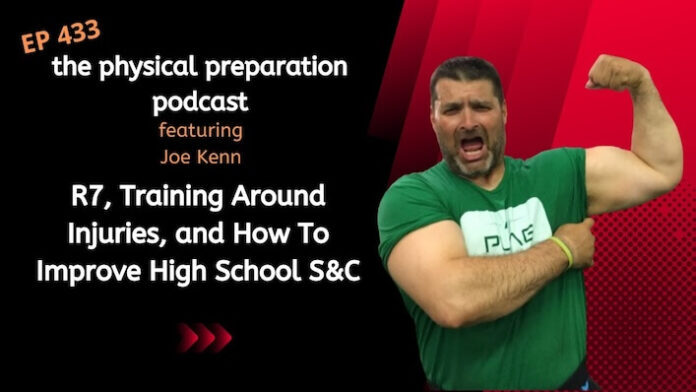 EP 433

the physical preparation podcast

featuring

Joe Kenn

R7, Training Around Injuries, and How To Improve High School S&C

PLAE